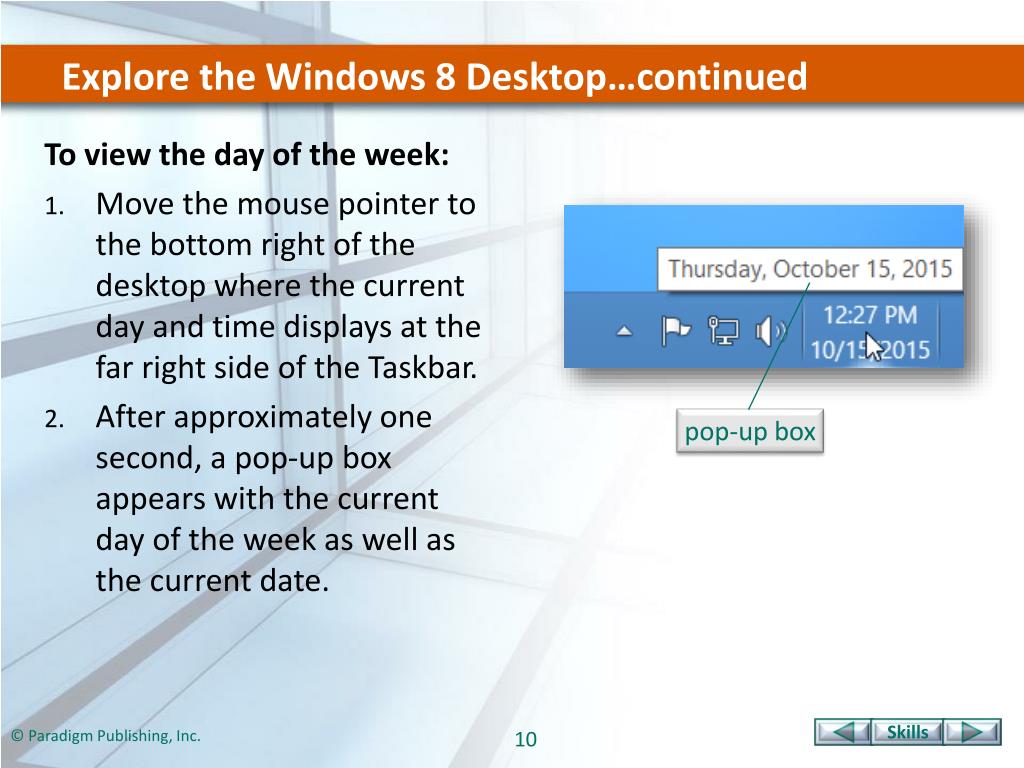 Explore the Windows 8 Desktop…continued

To view the day of the week:

1. Move the mouse pointer to the bottom right of the desktop where the current day and time displays at the far right side of the Taskbar.

2. After approximately one second, a pop-up box appears with the current day of the week as well as the current date.

Thursday, October 15, 2015

12:27 PM
10/15/2015

pop-up box

© Paradigm Publishing, Inc.

10

Skills